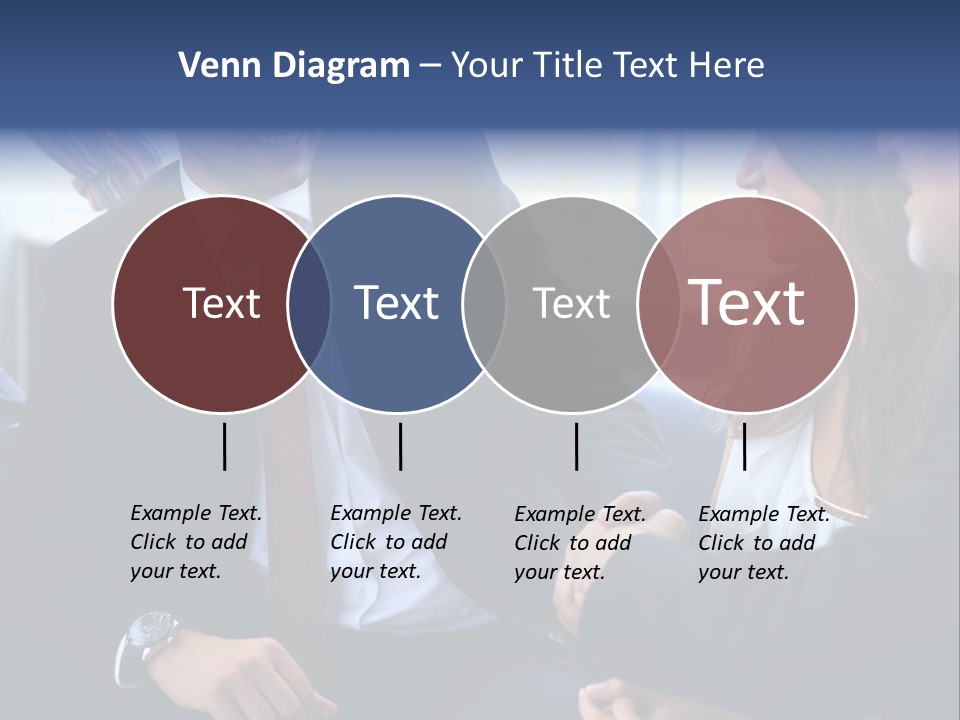 Venn Diagram – Your Title Text Here

Text

Text

Text

Text

Example Text. Click to add your text.

Example Text. Click to add your text.

Example Text. Click to add your text.

Example Text. Click to add your text.